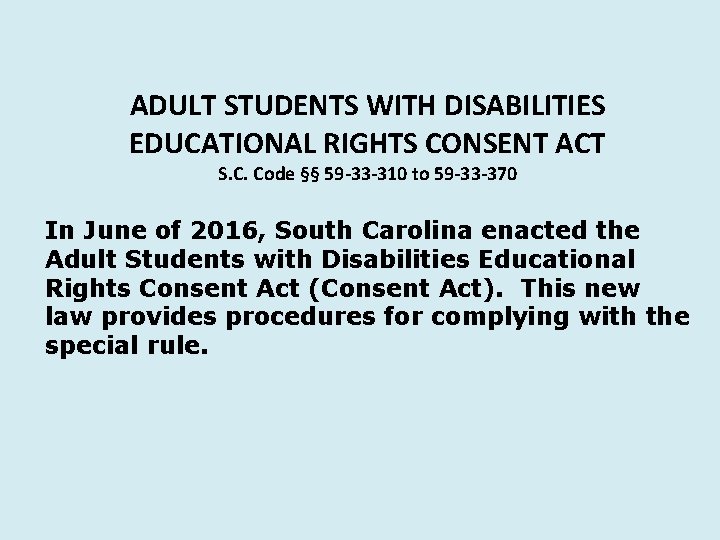 ADULT STUDENTS WITH DISABILITIES
EDUCATIONAL RIGHTS CONSENT ACT
S.C. Code §§ 59-33-310 to 59-33-370

In June of 2016, South Carolina enacted the Adult Students with Disabilities Educational Rights Consent Act (Consent Act). This new law provides procedures for complying with the special rule.